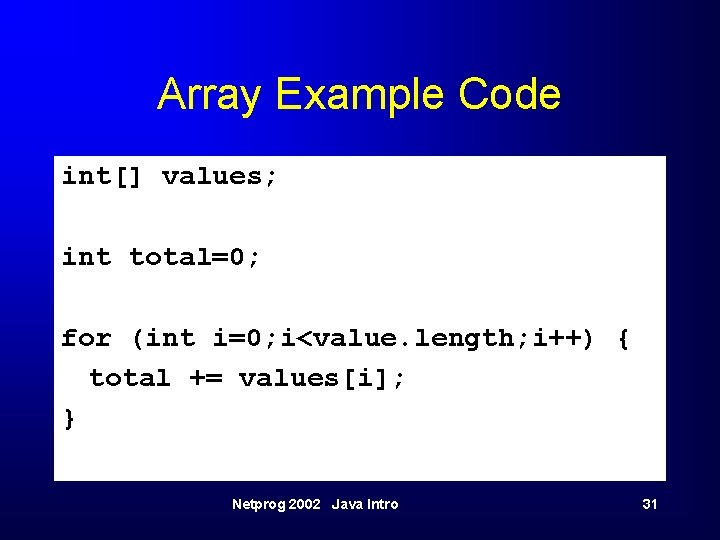 Array Example Code

int[] values;

int total=0;

for (int i=0;i<value.length;i++) {
 total += values[i];
}

Netprog 2002 Java Intro

31